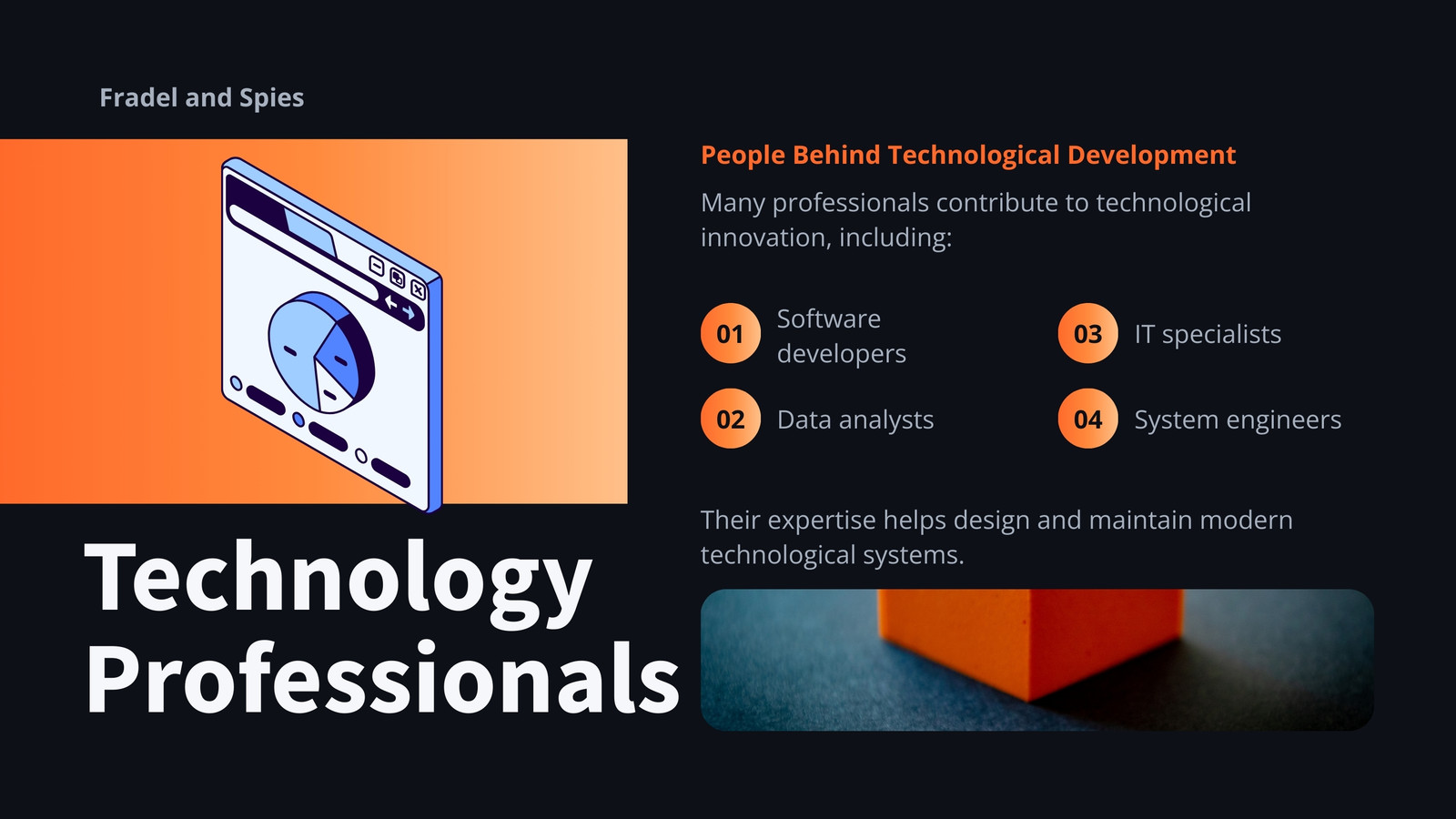 Fradel and Spies

Technology Professionals

People Behind Technological Development

Many professionals contribute to technological innovation, including:

01 Software developers

02 Data analysts

03 IT specialists

04 System engineers

Their expertise helps design and maintain modern technological systems.